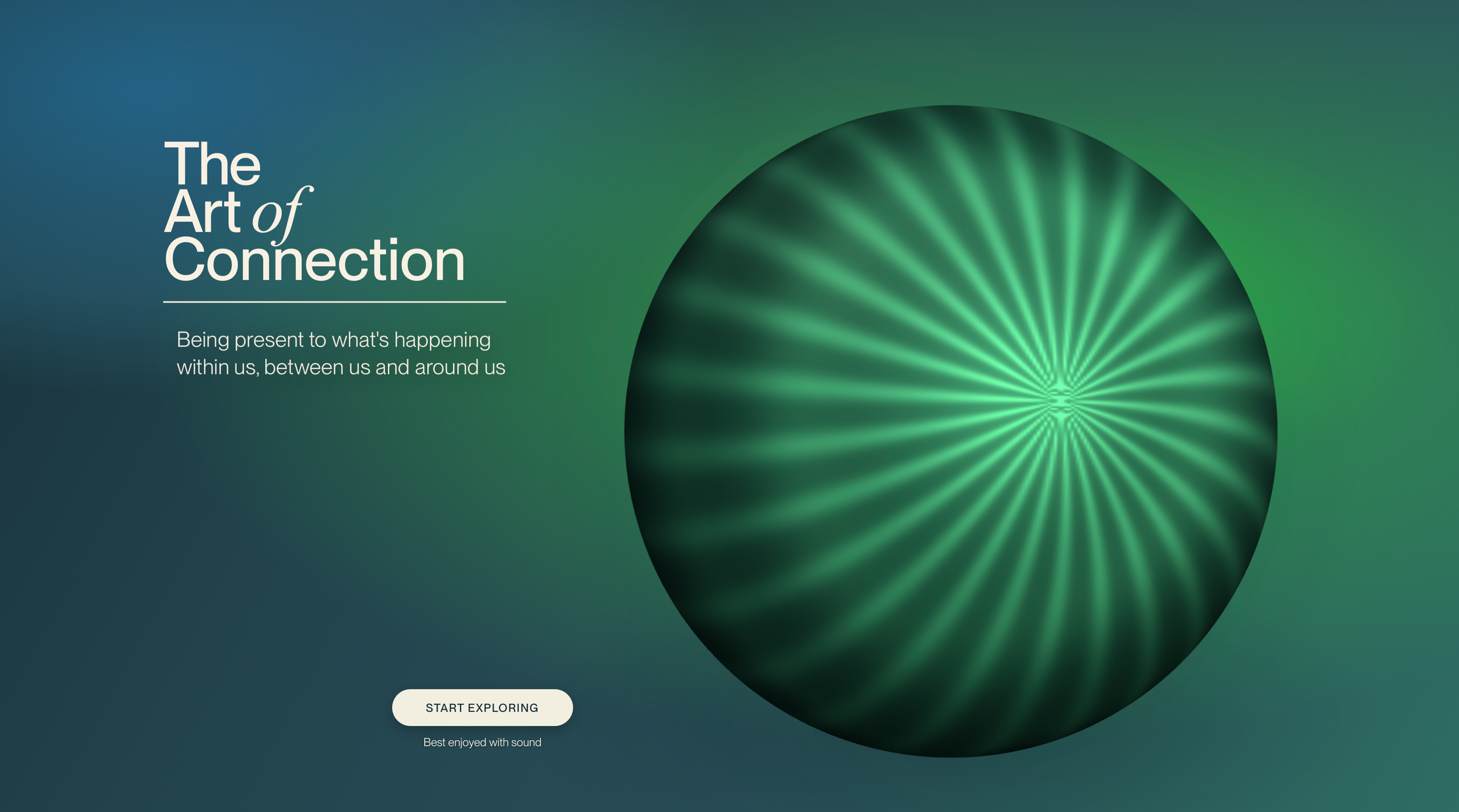 The Art of Connection

Being present to what's happening within us, between us and around us

START EXPLORING

Best enjoyed with sound